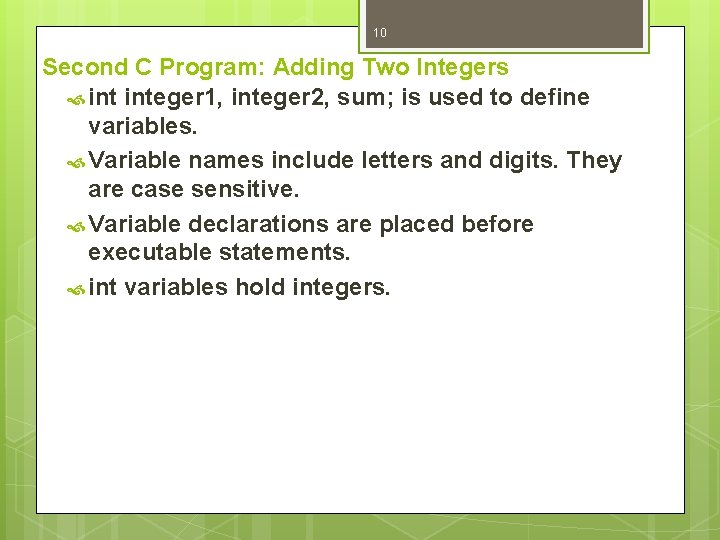 10

Second C Program: Adding Two Integers

int integer1, integer2, sum; is used to define variables.

Variable names include letters and digits. They are case sensitive.

Variable declarations are placed before executable statements.

int variables hold integers.